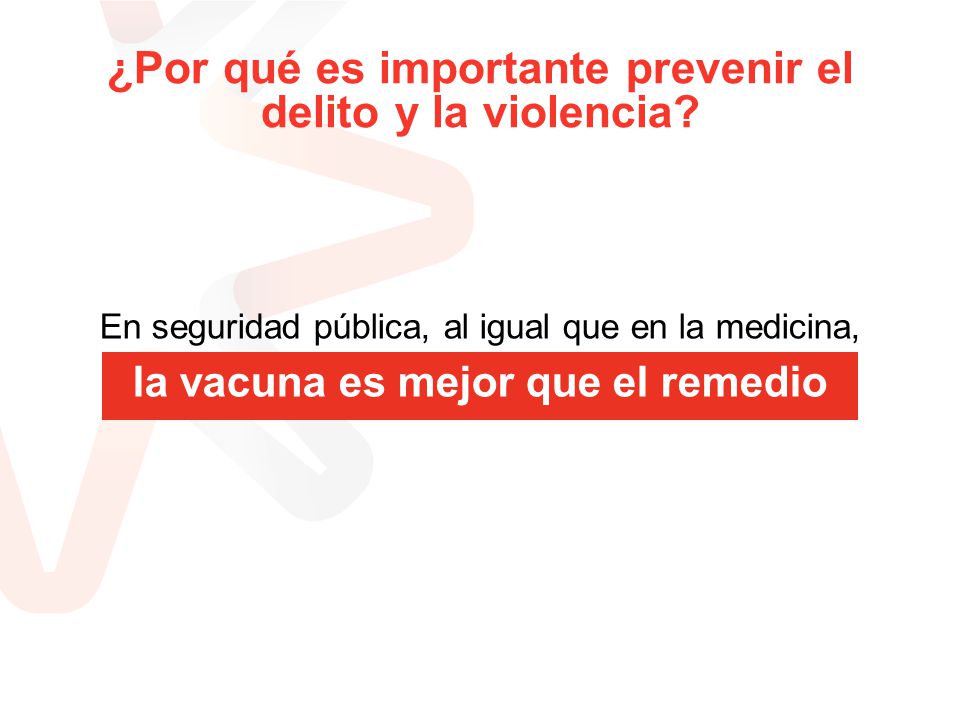 ¿Por qué es importante prevenir el delito y la violencia?

En seguridad pública, al igual que en la medicina,

la vacuna es mejor que el remedio